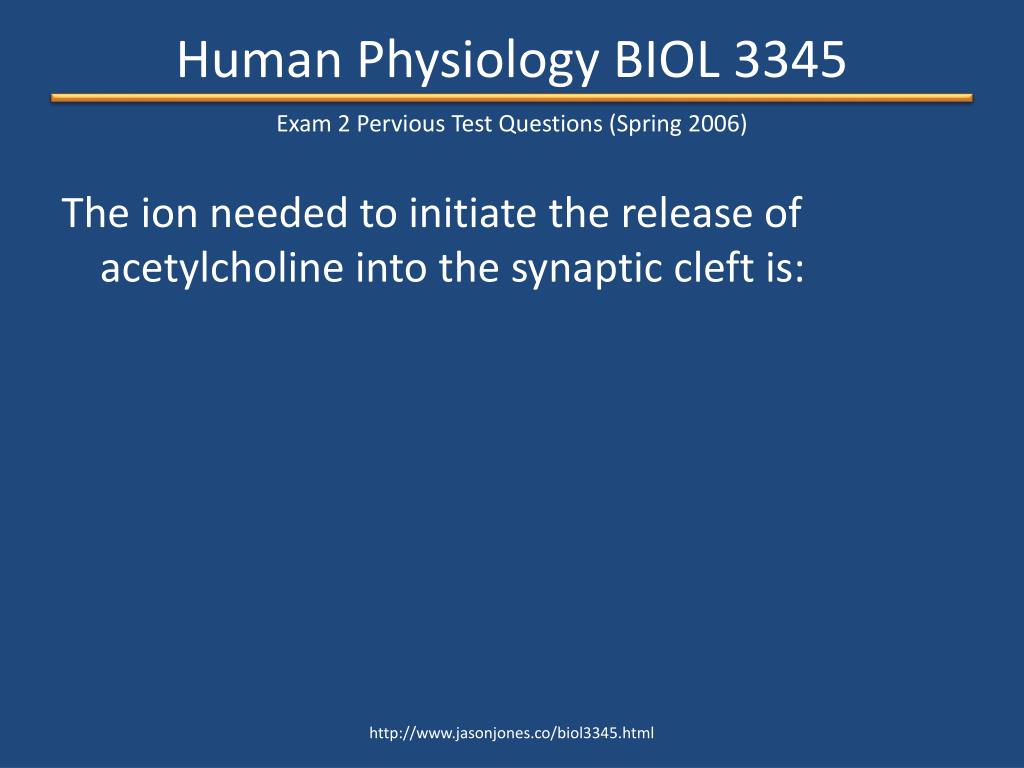 Human Physiology BIOL 3345

Exam 2 Pervious Test Questions (Spring 2006)

The ion needed to initiate the release of acetylcholine into the synaptic cleft is:

http://www.jasonjones.co/biol3345.html